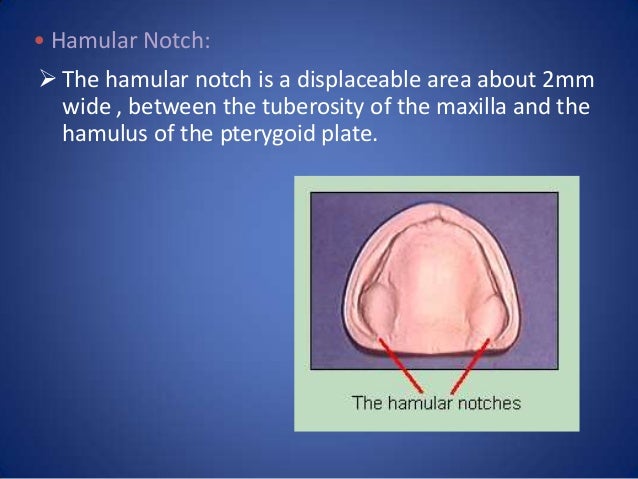 • Hamular Notch:

➢ The hamular notch is a displaceable area about 2mm wide , between the tuberosity of the maxilla and the hamulus of the pterygoid plate.

The hamular notches